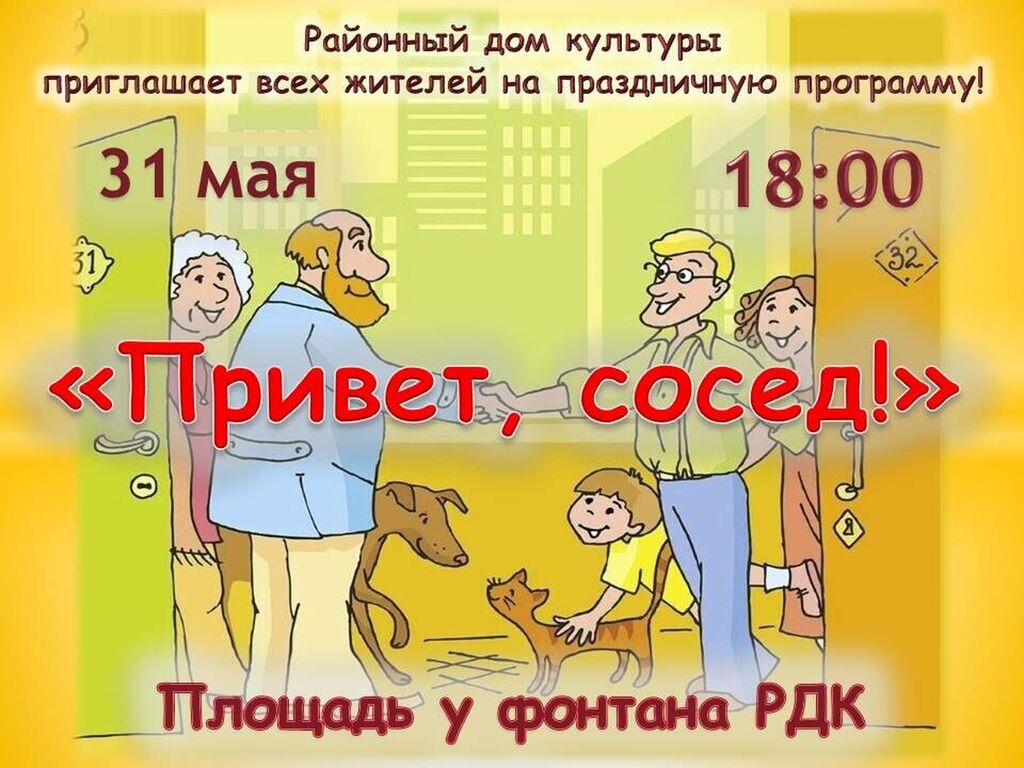 Районный дом культуры
приглашает всех жителей на праздничную программу!

31 мая

18:00

31

32

«Привет, сосед!»

Площадь у фонтана РДК